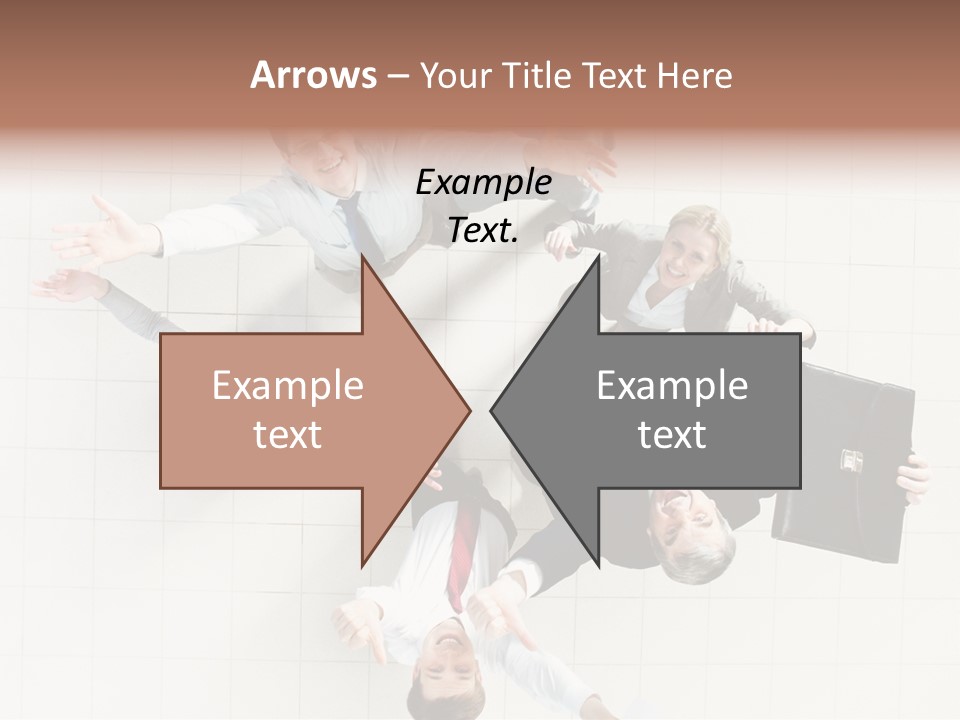 Arrows – Your Title Text Here

Example Text.

Example text

Example text